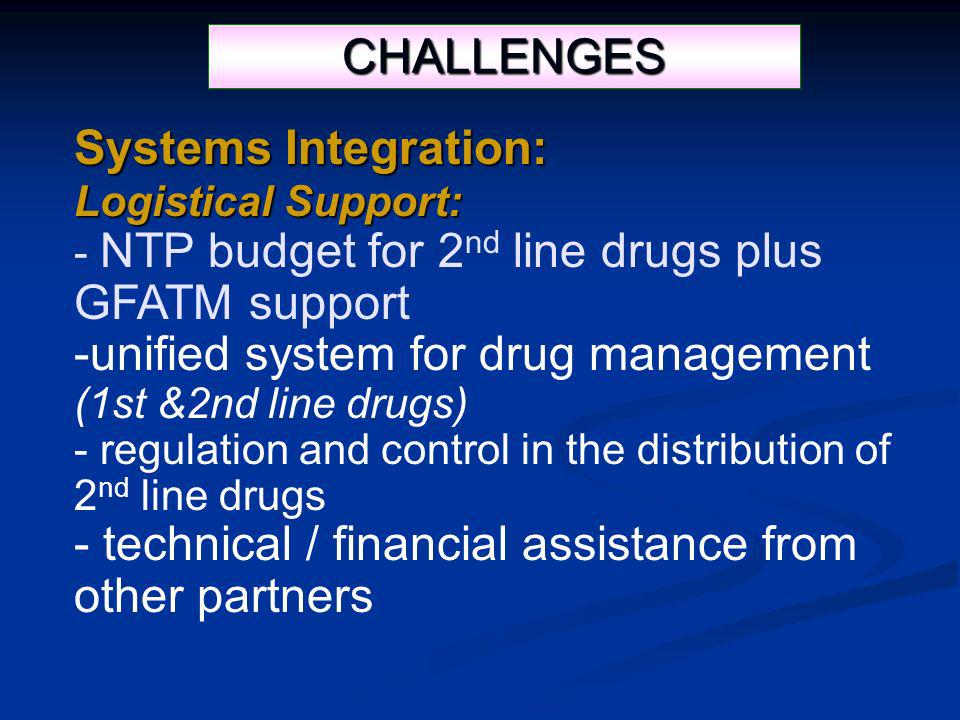 CHALLENGES

Systems Integration:
Logistical Support:
- NTP budget for 2$^{nd}$ line drugs plus GFATM support
-unified system for drug management (1st &2nd line drugs)
- regulation and control in the distribution of 2$^{nd}$ line drugs
- technical / financial assistance from other partners